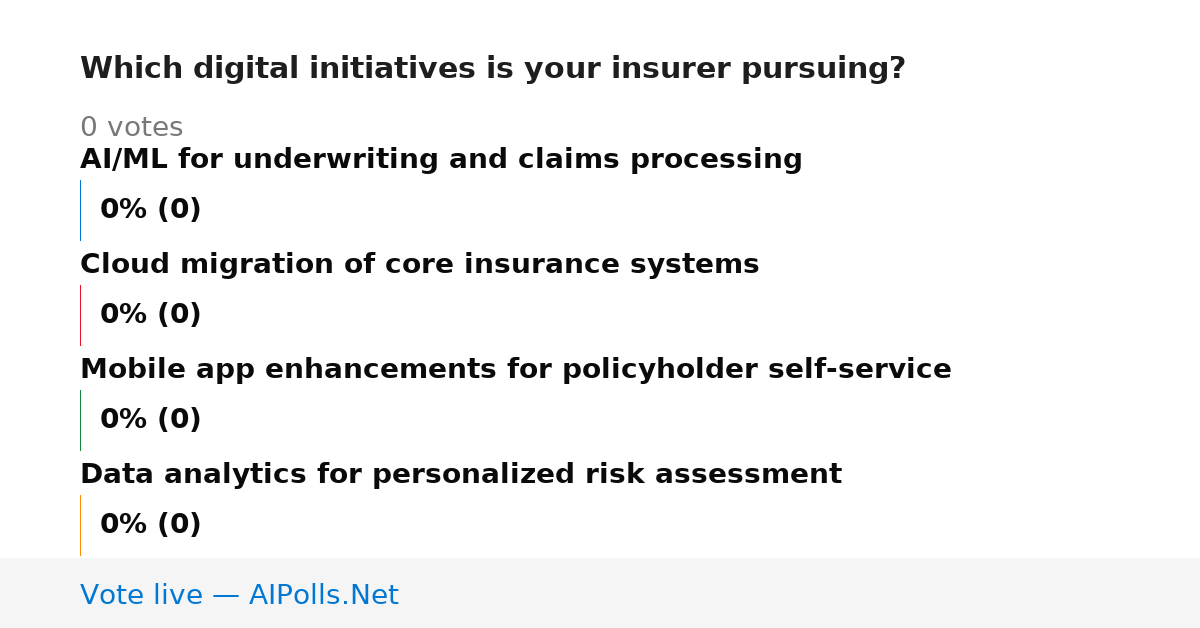 Which digital initiatives is your insurer pursuing?

0 votes

AI/ML for underwriting and claims processing

0% (0)

Cloud migration of core insurance systems

0% (0)

Mobile app enhancements for policyholder self-service

0% (0)

Data analytics for personalized risk assessment

0% (0)

Vote live — AIPolls.Net